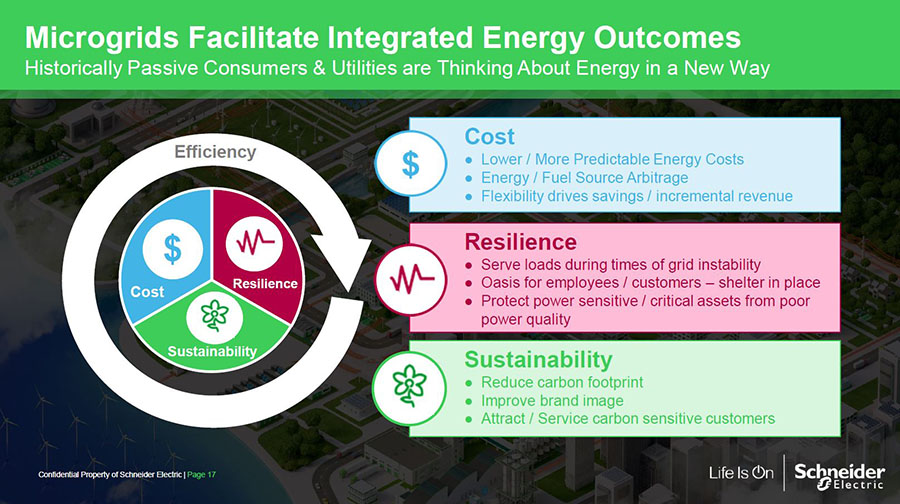 Microgrids Facilitate Integrated Energy Outcomes
Historically Passive Consumers & Utilities are Thinking About Energy in a New Way

Efficiency

$
Cost

Resilience

Sustainability

$
Cost
● Lower / More Predictable Energy Costs
● Energy / Fuel Source Arbitrage
● Flexibility drives savings / incremental revenue

Resilience
● Serve loads during times of grid instability
● Oasis for employees / customers – shelter in place
● Protect power sensitive / critical assets from poor power quality

Sustainability
● Reduce carbon footprint
● Improve brand image
● Attract / Service carbon sensitive customers

Confidential Property of Schneider Electric | Page 17

Life Is On Schneider Electric